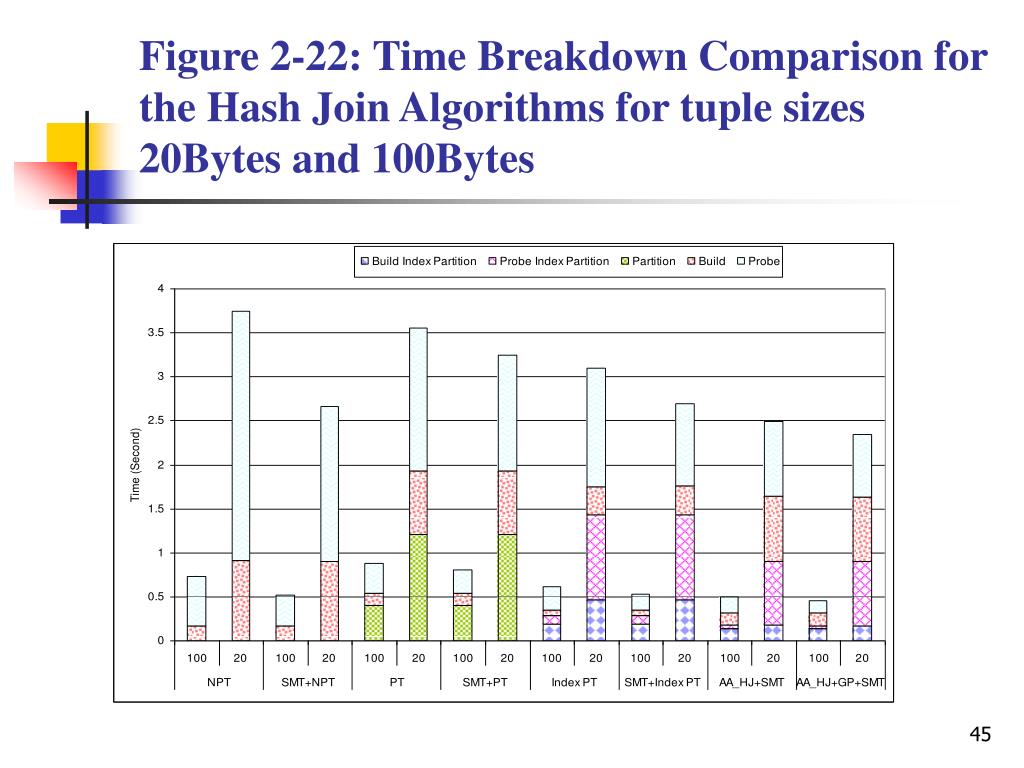 Figure 2-22: Time Breakdown Comparison for the Hash Join Algorithms for tuple sizes 20Bytes and 100Bytes

Build Index Partition
Probe Index Partition
Partition
Build
Probe

Time (Second)

4
3.5
3
2.5
2
1.5
1
0.5
0

100 20 100 20 100 20 100 20 100 20 100 20 100 20 100 20

NPT
SMT+NPT
PT
SMT+PT
Index PT
SMT+Index PT
AA_HJ+SMT
AA_HJ+GP+SMT

45